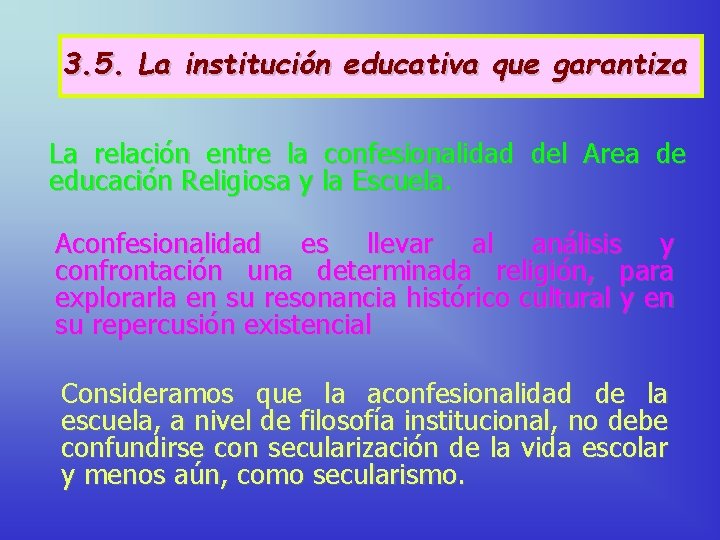 3.5. La institución educativa que garantiza

La relación entre la confesionalidad del Area de educación Religiosa y la Escuela.

Aconfesionalidad es llevar al análisis y confrontación una determinada religión, para explorarla en su resonancia histórico cultural y en su repercusión existencial

Consideramos que la aconfesionalidad de la escuela, a nivel de filosofía institucional, no debe confundirse con secularización de la vida escolar y menos aún, como secularismo.